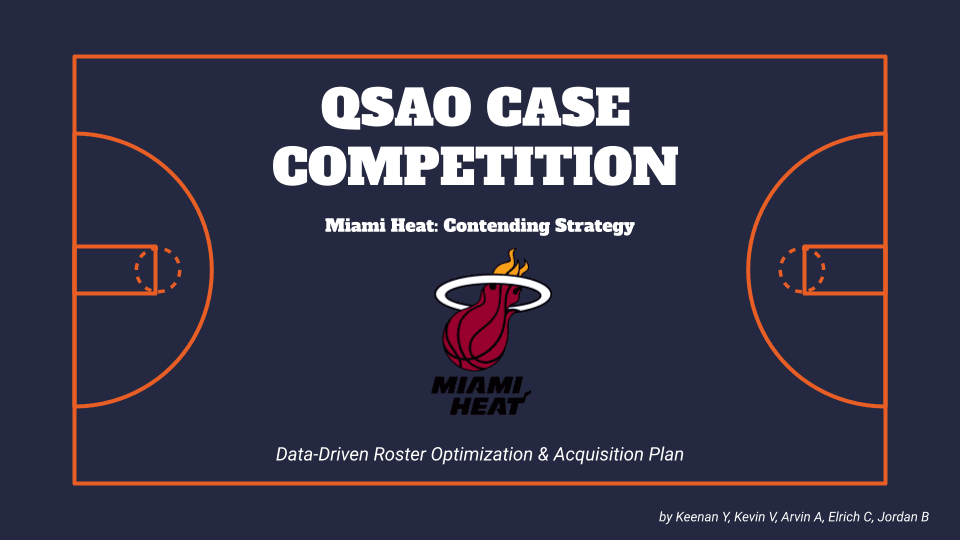 QSAO CASE COMPETITION

Miami Heat: Contending Strategy

MIAMI HEAT

Data-Driven Roster Optimization & Acquisition Plan

by Keenan Y, Kevin V, Arvin A, Elrich C, Jordan B